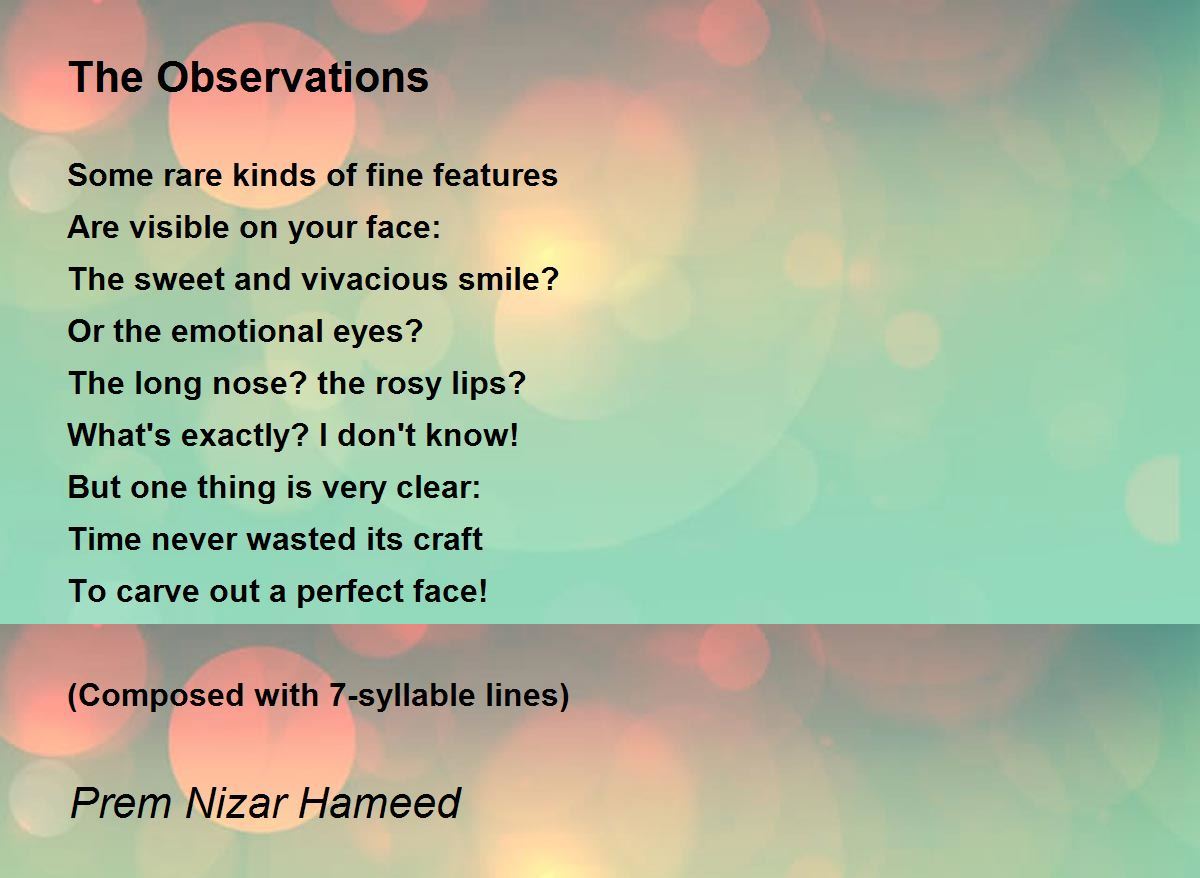 The Observations

Some rare kinds of fine features
Are visible on your face:
The sweet and vivacious smile?
Or the emotional eyes?
The long nose? the rosy lips?
What's exactly? I don't know!
But one thing is very clear:
Time never wasted its craft
To carve out a perfect face!

(Composed with 7-syllable lines)

Prem Nizar Hameed